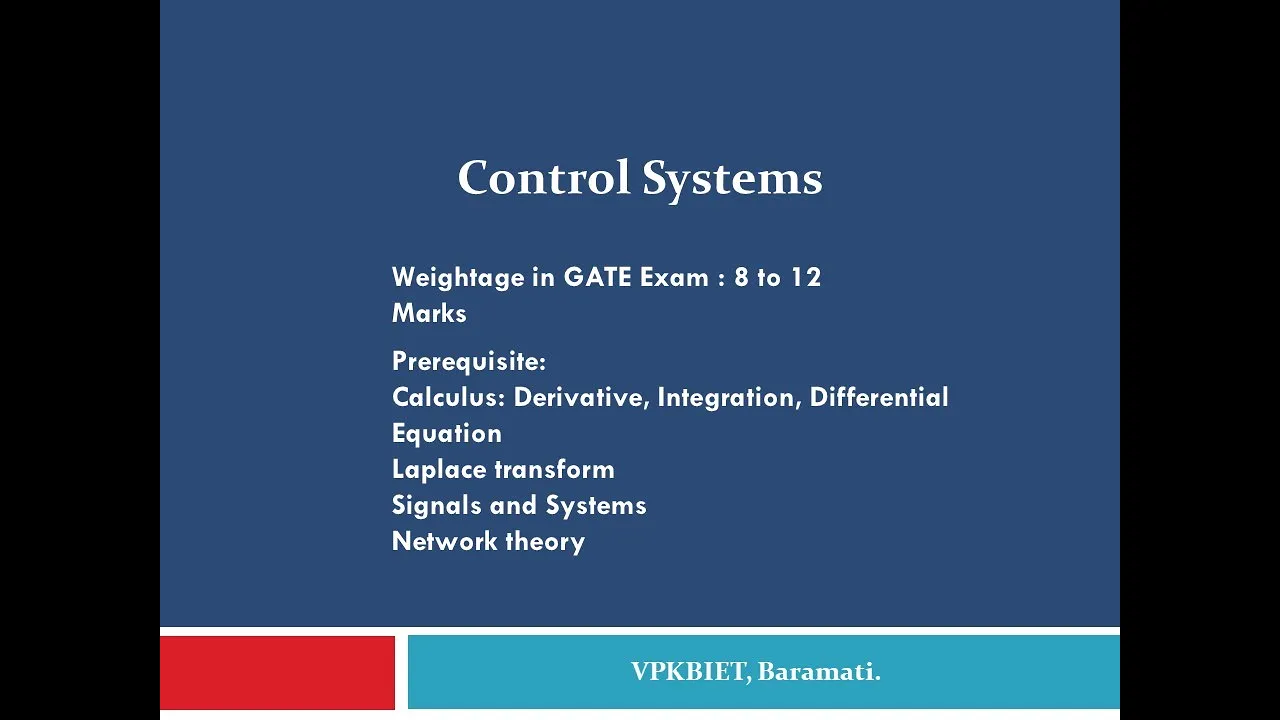 Control Systems

Weightage in GATE Exam : 8 to 12 Marks

Prerequisite:
Calculus: Derivative, Integration, Differential Equation
Laplace transform
Signals and Systems
Network theory

VPKBIET, Baramati.